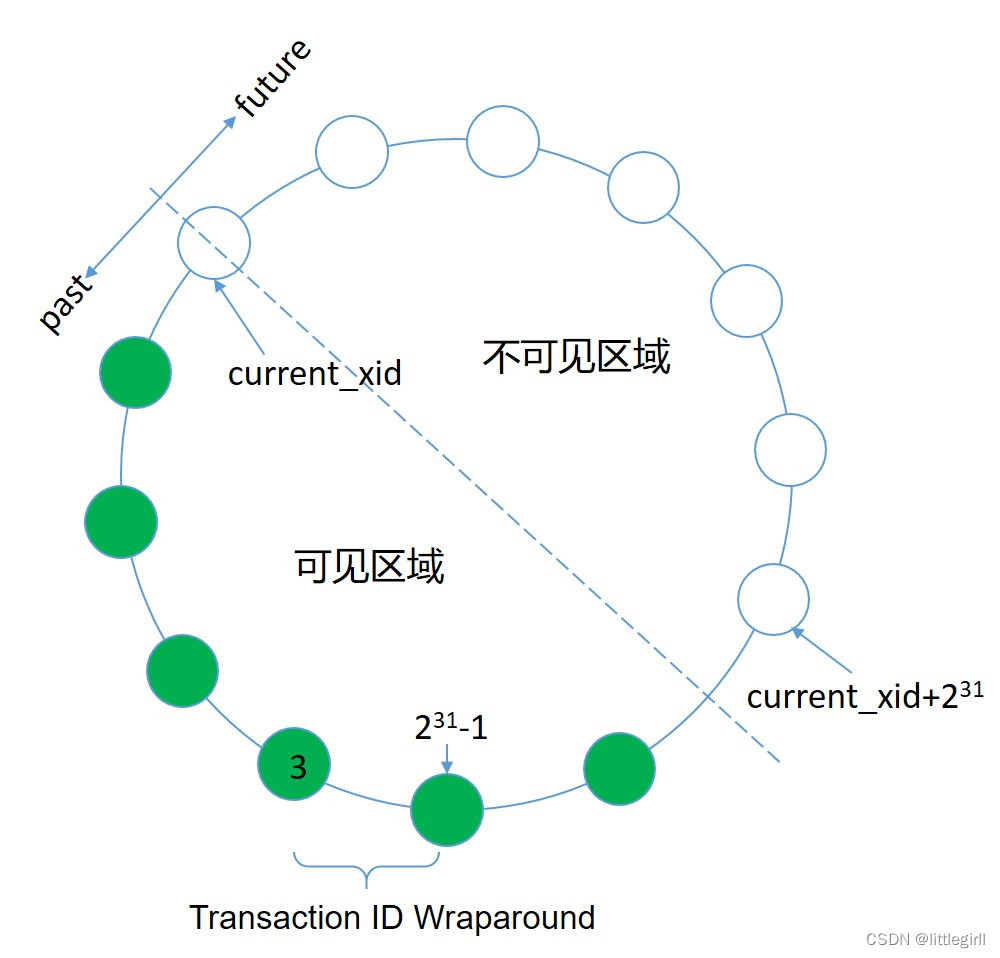 future

past

current_xid

不可见区域

可见区域

current_xid+$2^{31}$

$2^{31}$-1

3

Transaction ID Wraparound

CSDN @littlegirll